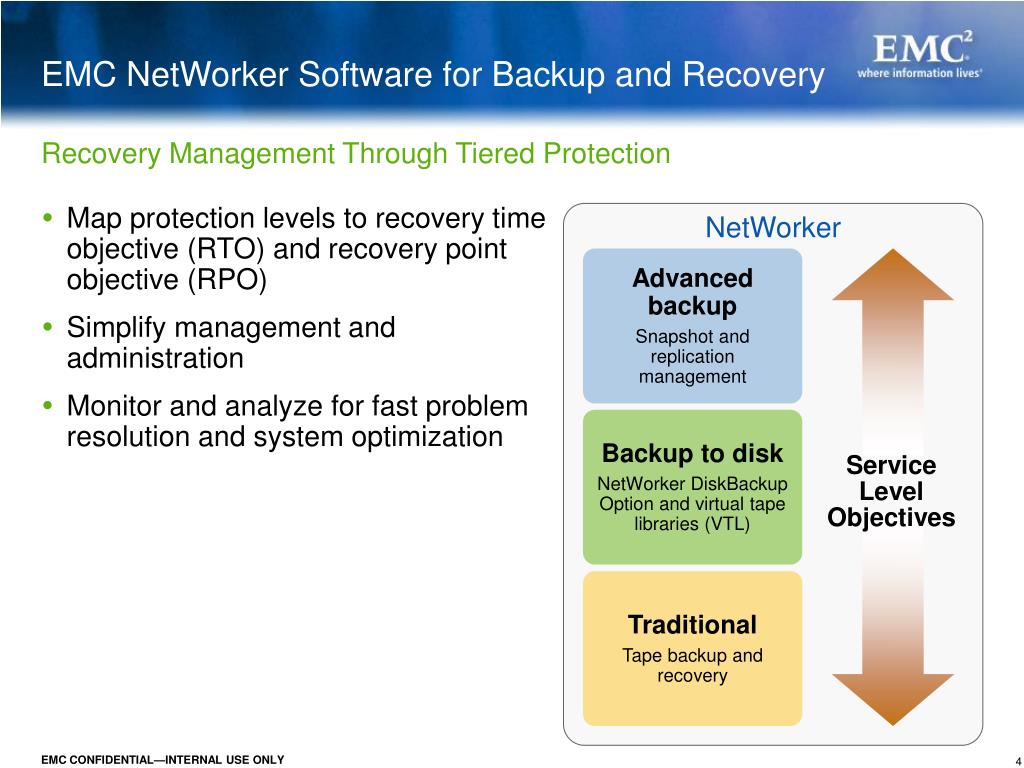 EMC NetWorker Software for Backup and Recovery

EMC$^2$
where information lives®

Recovery Management Through Tiered Protection

• Map protection levels to recovery time objective (RTO) and recovery point objective (RPO)

• Simplify management and administration

• Monitor and analyze for fast problem resolution and system optimization

NetWorker

Advanced backup
Snapshot and replication management

Backup to disk
NetWorker DiskBackup Option and virtual tape libraries (VTL)

Traditional
Tape backup and recovery

Service Level Objectives

EMC CONFIDENTIAL—INTERNAL USE ONLY

4